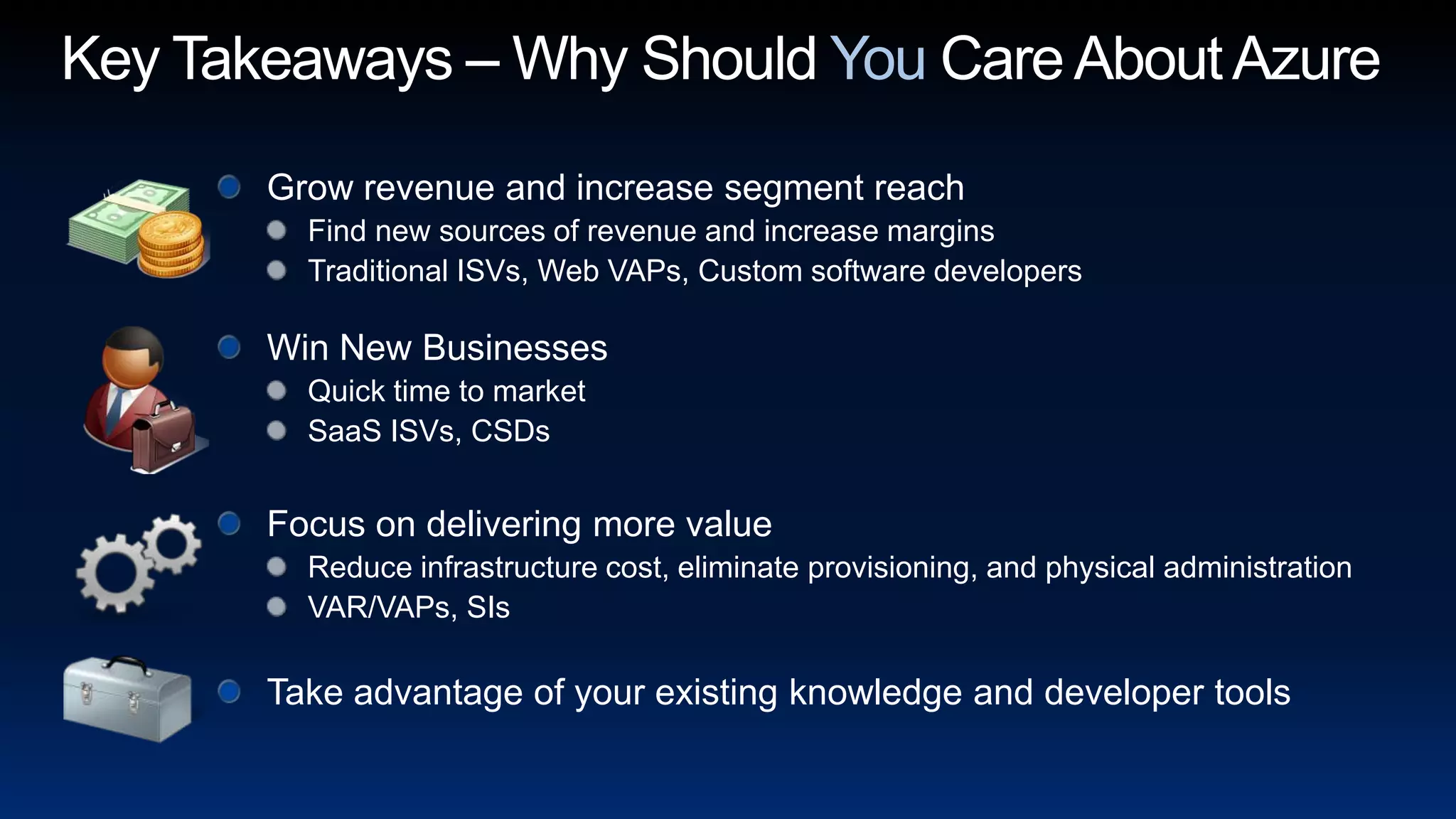 Key Takeaways – Why Should You Care About Azure

Grow revenue and increase segment reach

Find new sources of revenue and increase margins

Traditional ISVs, Web VAPs, Custom software developers

Win New Businesses

Quick time to market

SaaS ISVs, CSDs

Focus on delivering more value

Reduce infrastructure cost, eliminate provisioning, and physical administration

VAR/VAPs, SIs

Take advantage of your existing knowledge and developer tools